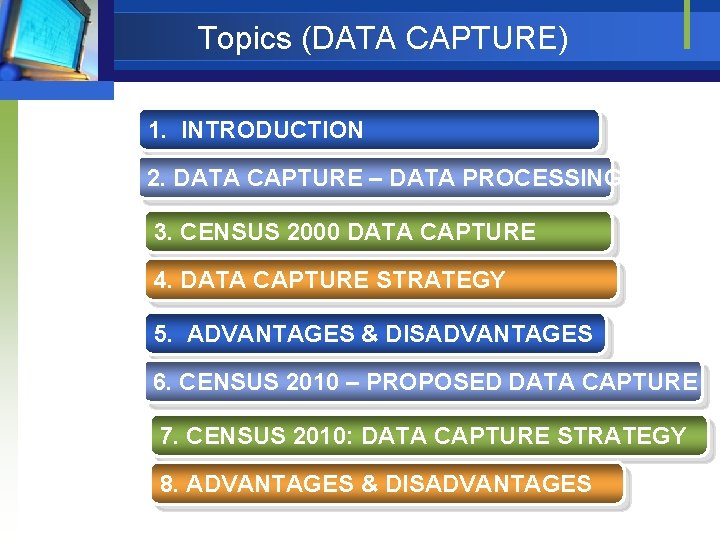 Topics (DATA CAPTURE)

1. INTRODUCTION

2. DATA CAPTURE – DATA PROCESSING

3. CENSUS 2000 DATA CAPTURE

4. DATA CAPTURE STRATEGY

5. ADVANTAGES & DISADVANTAGES

6. CENSUS 2010 – PROPOSED DATA CAPTURE

7. CENSUS 2010: DATA CAPTURE STRATEGY

8. ADVANTAGES & DISADVANTAGES